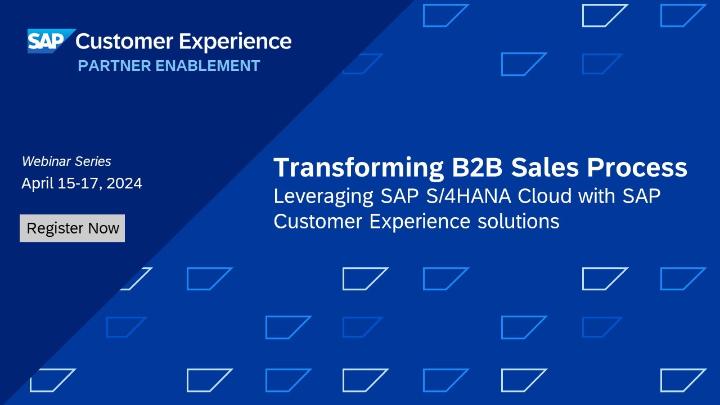 SAP Customer Experience
PARTNER ENABLEMENT

Webinar Series
April 15-17, 2024

Register Now

Transforming B2B Sales Process
Leveraging SAP S/4HANA Cloud with SAP Customer Experience solutions